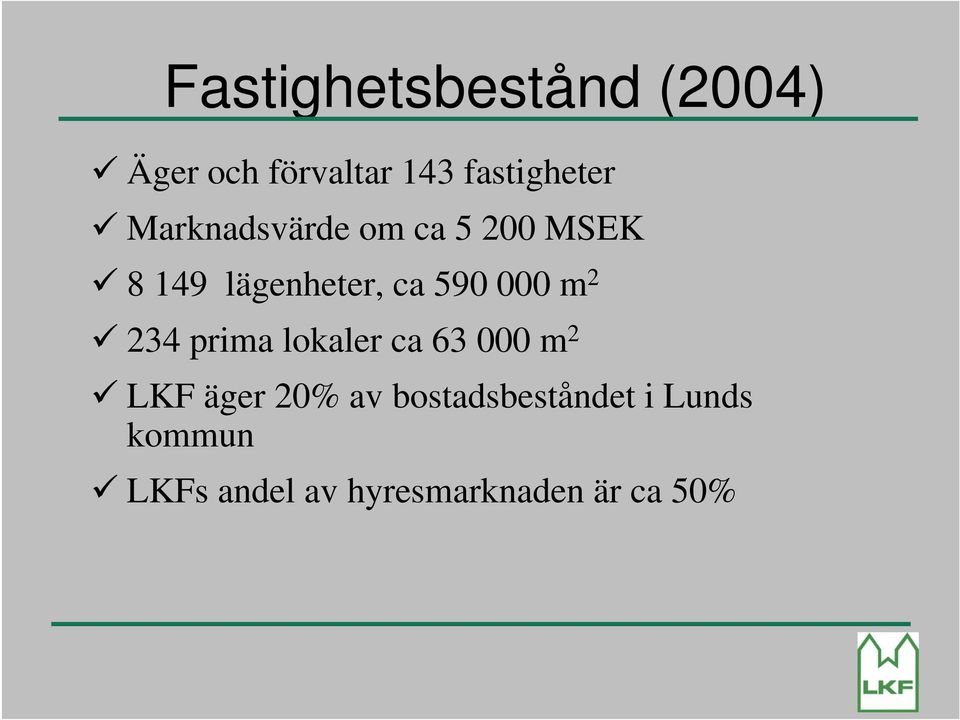 Fastighetsbestånd (2004)

✓ Äger och förvaltar 143 fastigheter

✓ Marknadsvärde om ca 5 200 MSEK

✓ 8 149 lägenheter, ca 590 000 $m^2$

✓ 234 prima lokaler ca 63 000 $m^2$

✓ LKF äger 20% av bostadsbeståndet i Lunds kommun

✓ LKFs andel av hyresmarknaden är ca 50%

LKF